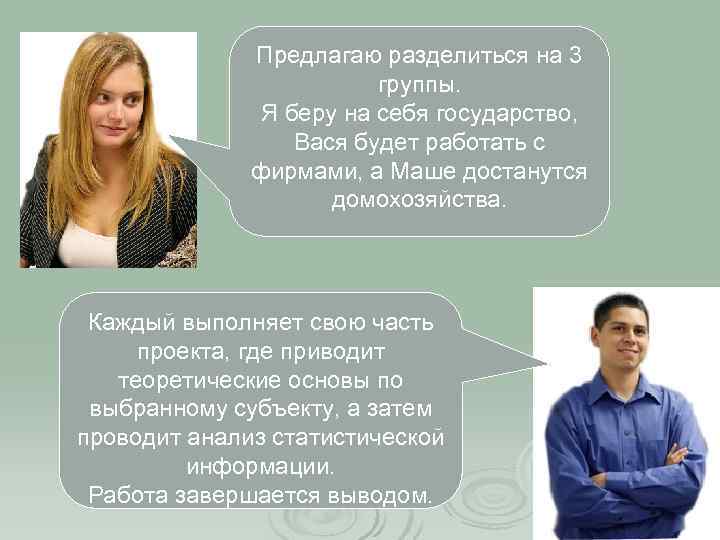 Предлагаю разделиться на 3 группы.
Я беру на себя государство, Вася будет работать с фирмами, а Маше достанутся домохозяйства.

Каждый выполняет свою часть проекта, где приводит теоретические основы по выбранному субъекту, а затем проводит анализ статистической информации.
Работа завершается выводом.